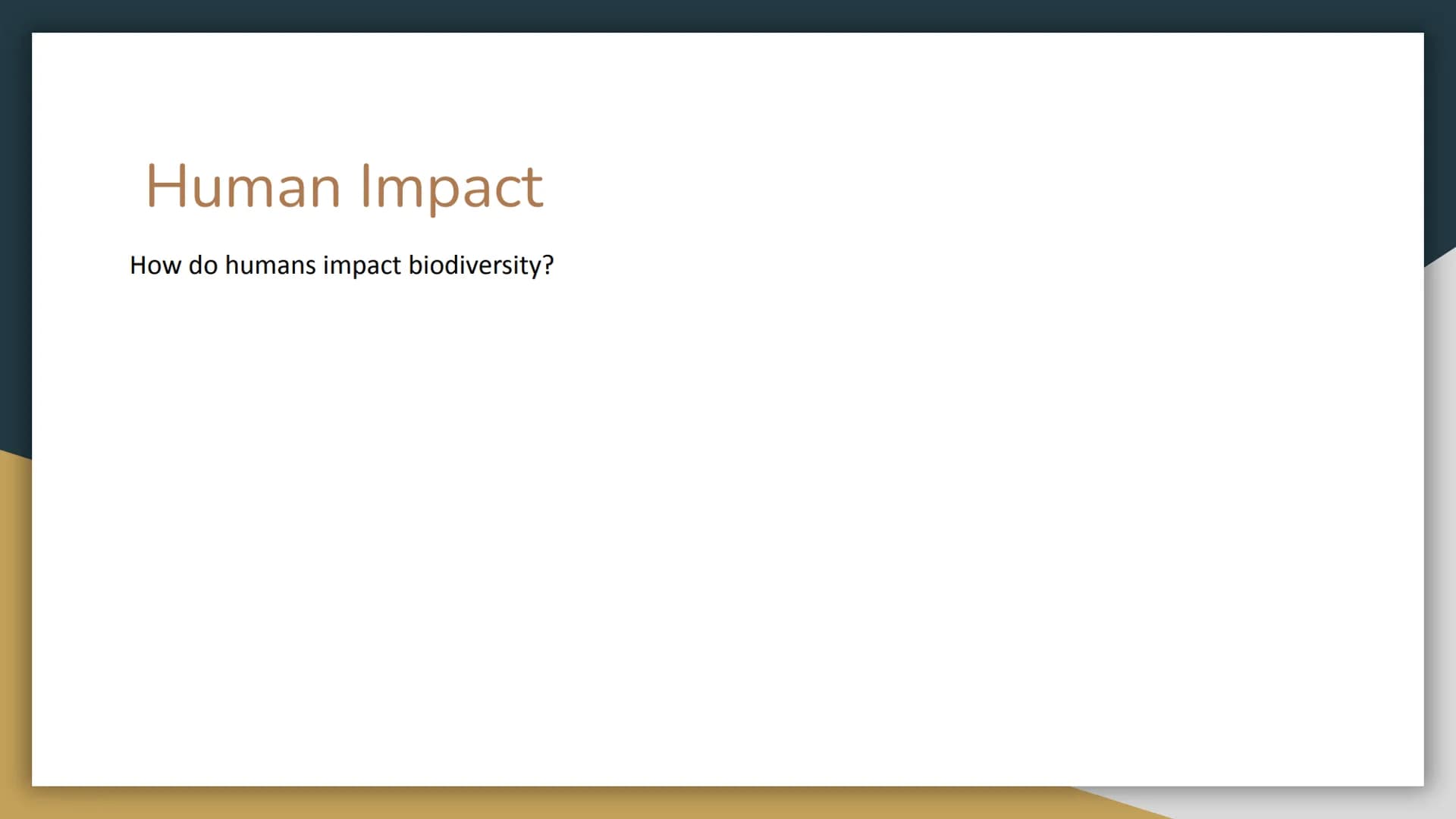 Human Impact

How do humans impact biodiversity?